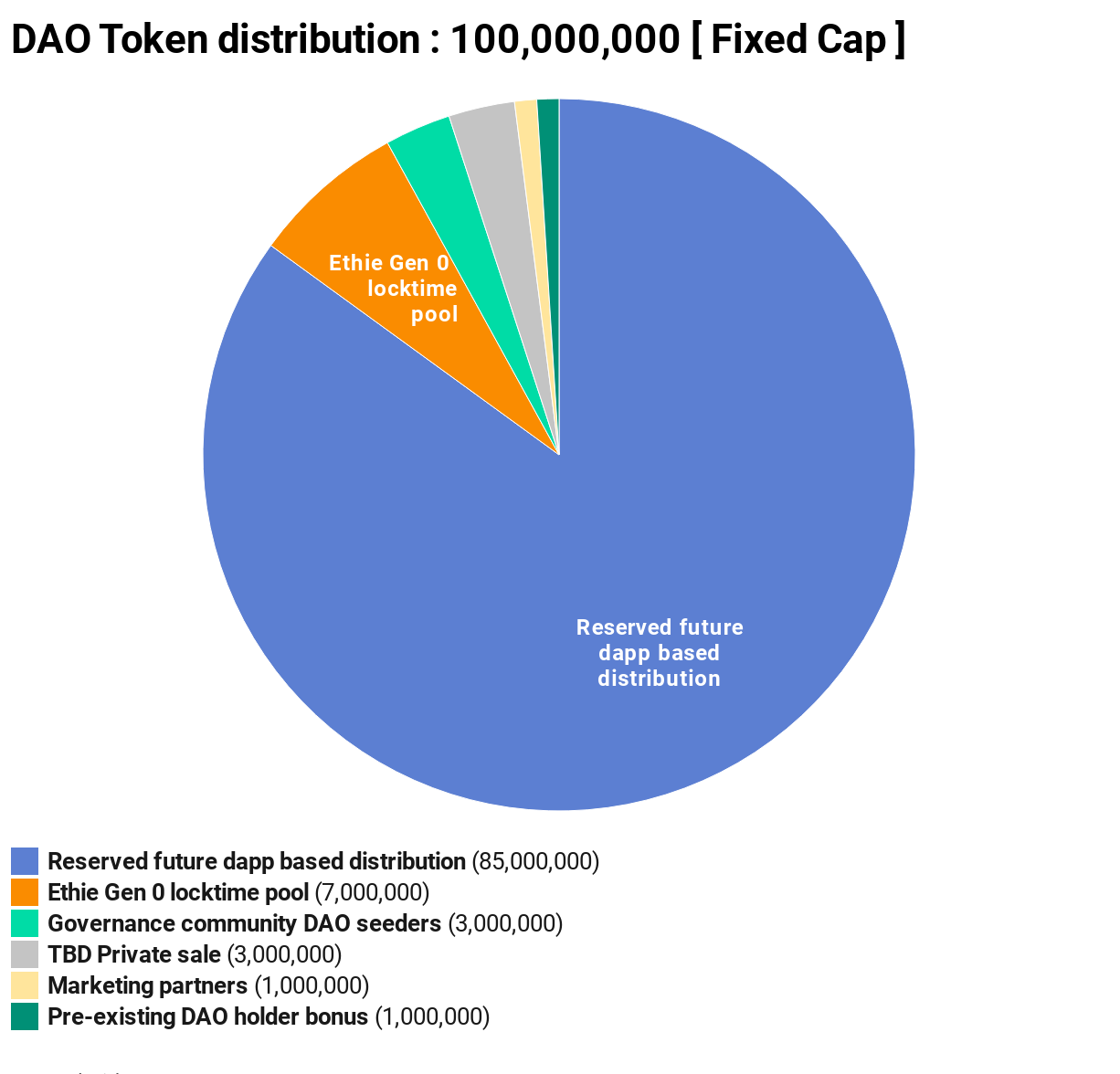 DAO Token distribution : 100,000,000 [ Fixed Cap ]

Ethie Gen 0 locktime pool

Reserved future dapp based distribution

Reserved future dapp based distribution (85,000,000)
Ethie Gen 0 locktime pool (7,000,000)
Governance community DAO seeders (3,000,000)
TBD Private sale (3,000,000)
Marketing partners (1,000,000)
Pre-existing DAO holder bonus (1,000,000)